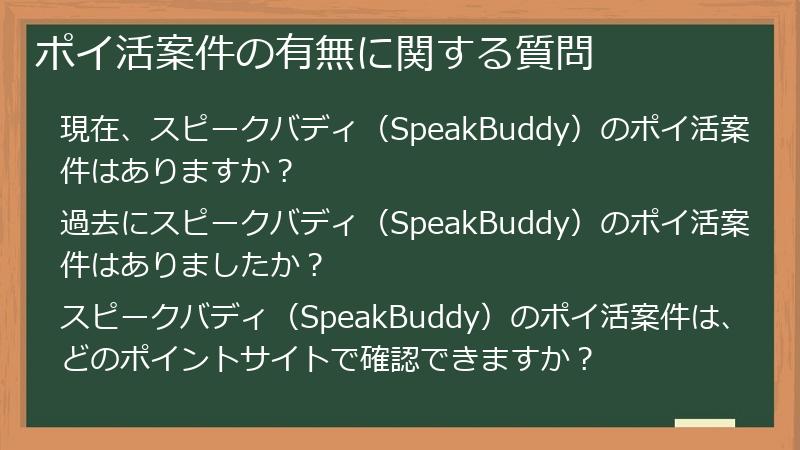 ポイ活案件の有無に関する質問

現在、スピークバディ（SpeakBuddy）のポイ活案件はありますか？

過去にスピークバディ（SpeakBuddy）のポイ活案件はありましたか？

スピークバディ（SpeakBuddy）のポイ活案件は、どのポイントサイトで確認できますか？